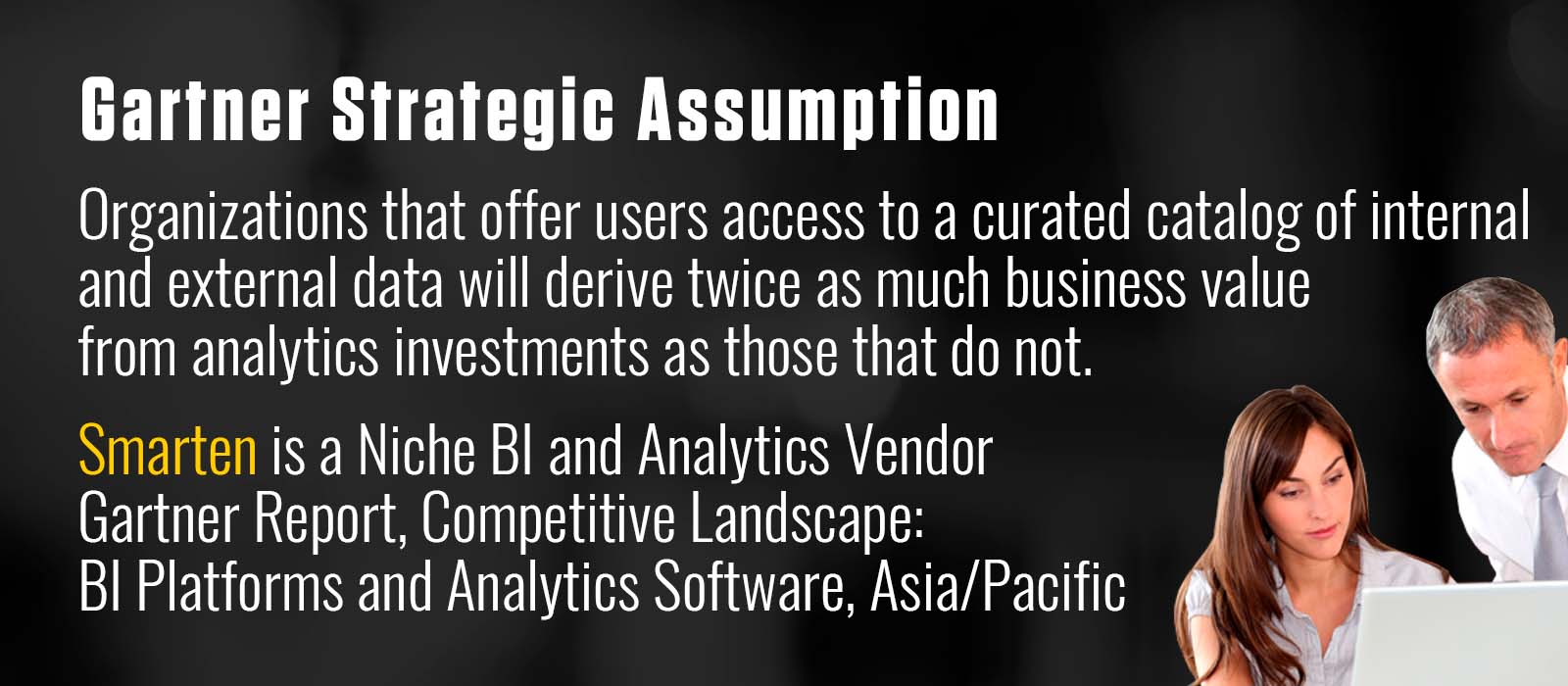 Gartner Strategic Assumption

Organizations that offer users access to a curated catalog of internal and external data will derive twice as much business value from analytics investments as those that do not.

Smarten is a Niche BI and Analytics Vendor
Gartner Report, Competitive Landscape:
BI Platforms and Analytics Software, Asia/Pacific